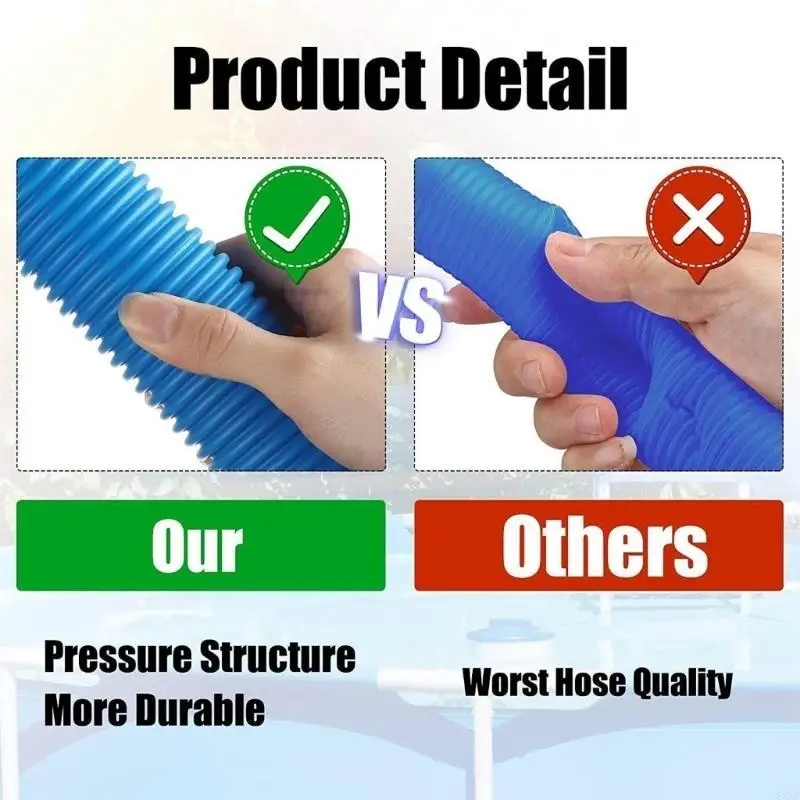 Product Detail

VS

Our

Others

Pressure Structure
More Durable

Worst Hose Quality